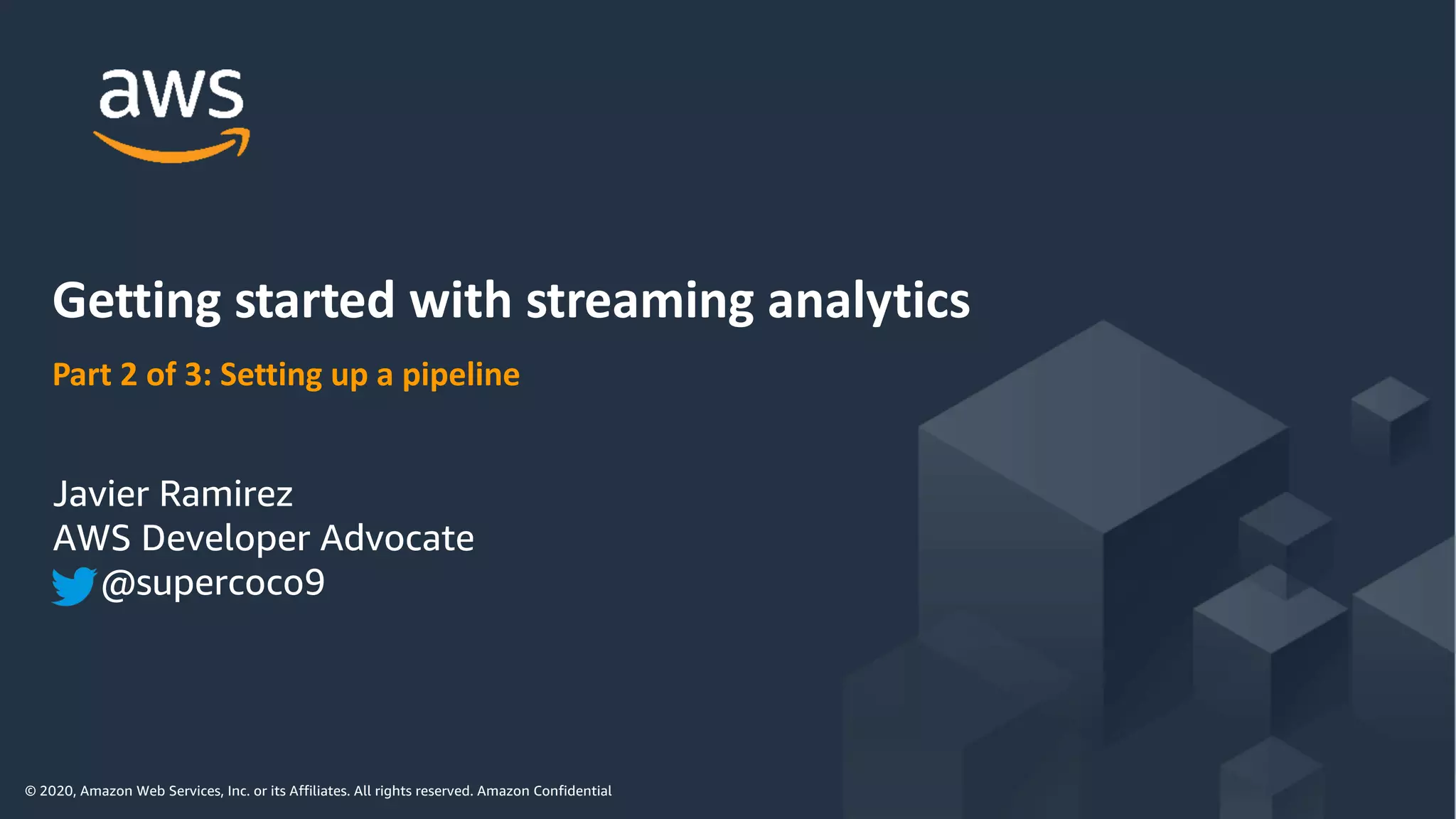 aws

Getting started with streaming analytics

Part 2 of 3: Setting up a pipeline

Javier Ramirez
AWS Developer Advocate
@supercoco9

© 2020, Amazon Web Services, Inc. or its Affiliates. All rights reserved. Amazon Confidential